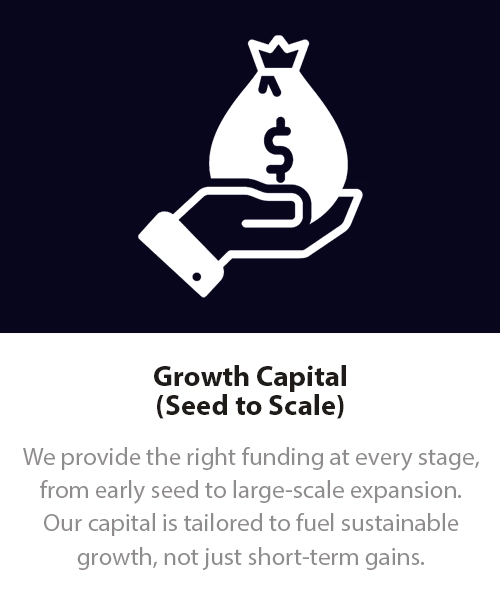 $

Growth Capital
(Seed to Scale)

We provide the right funding at every stage, from early seed to large-scale expansion. Our capital is tailored to fuel sustainable growth, not just short-term gains.